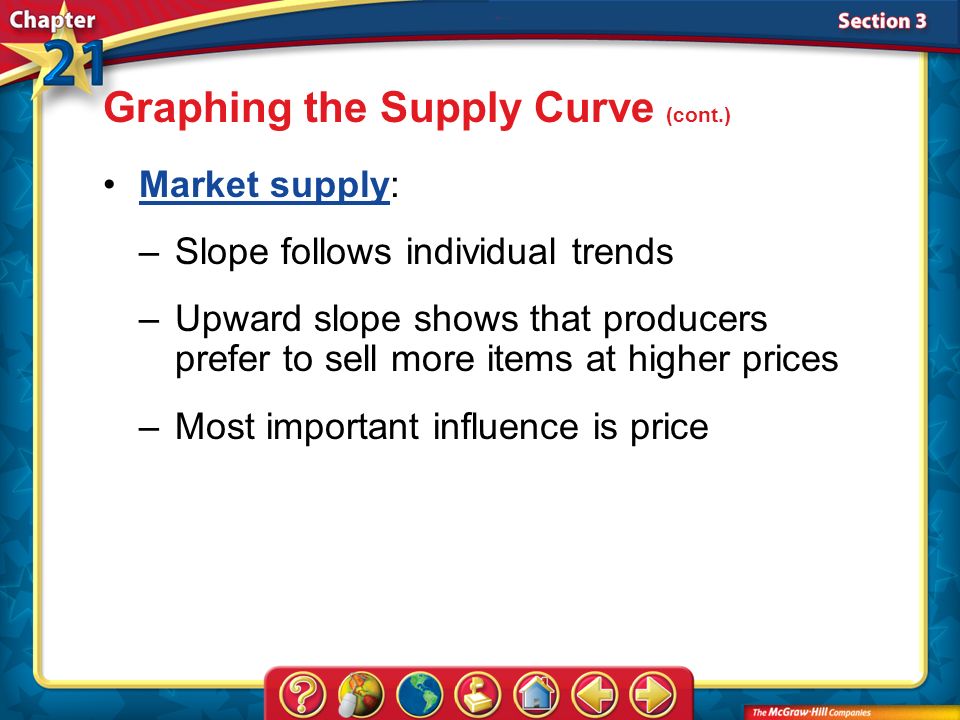 Chapter 21

Section 3

Graphing the Supply Curve (cont.)

• Market supply:

– Slope follows individual trends

– Upward slope shows that producers prefer to sell more items at higher prices

– Most important influence is price

?

The McGraw-Hill Companies